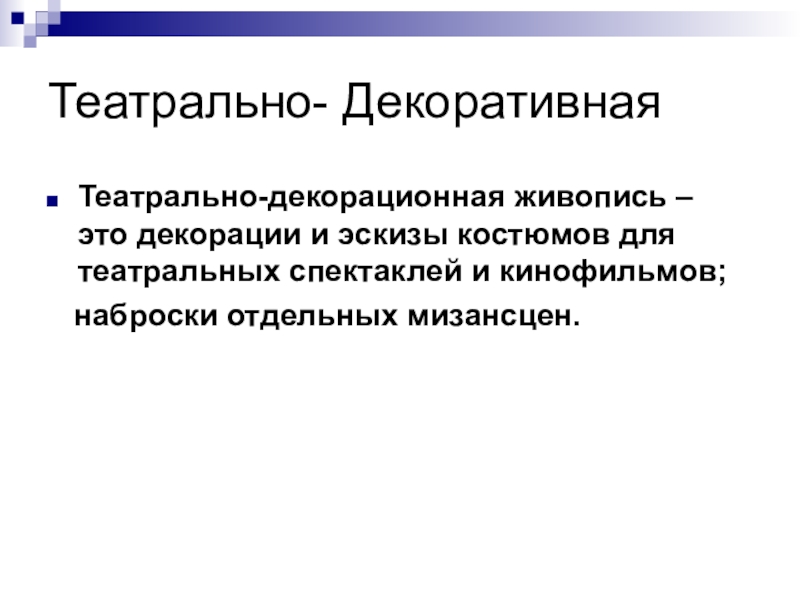 Театрально- Декоративная

Театрально-декорационная живопись – это декорации и эскизы костюмов для театральных спектаклей и кинофильмов;

наброски отдельных мизансцен.